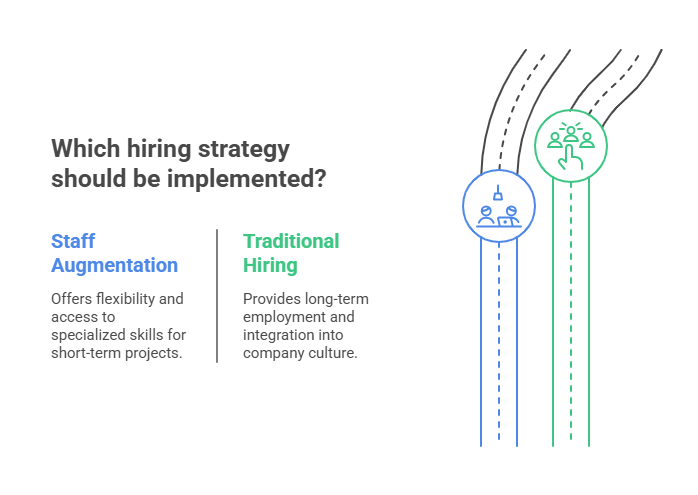 Which hiring strategy should be implemented?

Staff Augmentation

Offers flexibility and access to specialized skills for short-term projects.

Traditional Hiring

Provides long-term employment and integration into company culture.